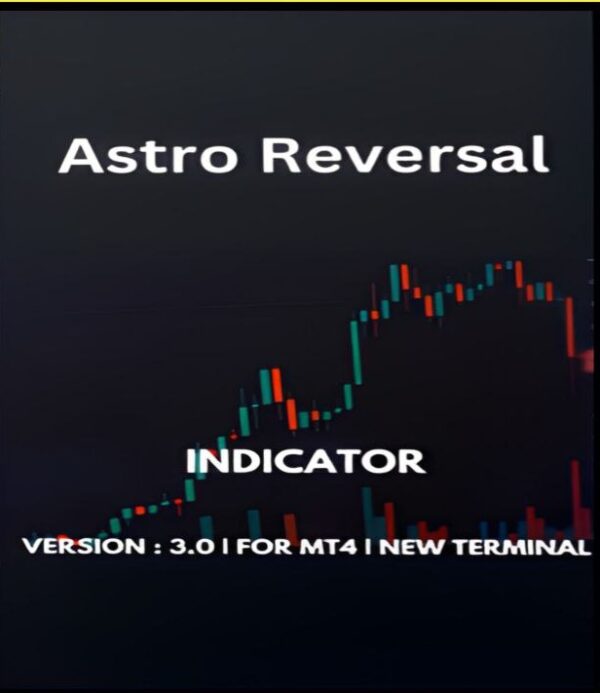 Astro Reversal

INDICATOR

VERSION : 3.0 | FOR MT4 | NEW TERMINAL